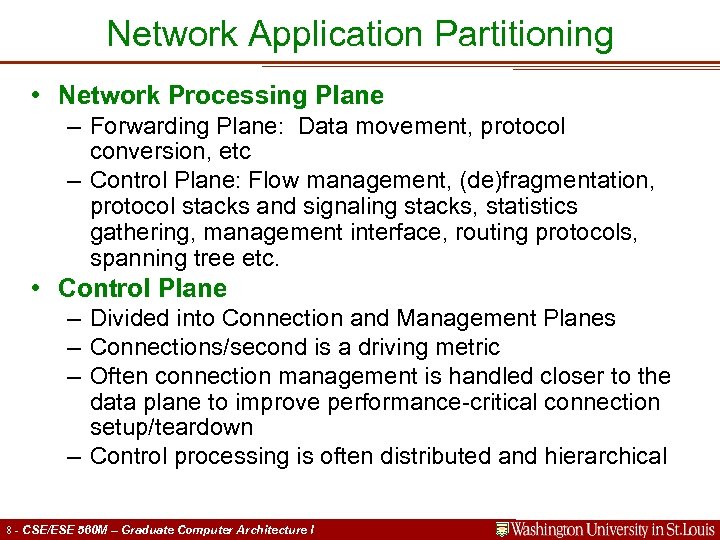 Network Application Partitioning

• Network Processing Plane
– Forwarding Plane: Data movement, protocol conversion, etc
– Control Plane: Flow management, (de)fragmentation, protocol stacks and signaling stacks, statistics gathering, management interface, routing protocols, spanning tree etc.

• Control Plane
– Divided into Connection and Management Planes
– Connections/second is a driving metric
– Often connection management is handled closer to the data plane to improve performance-critical connection setup/teardown
– Control processing is often distributed and hierarchical

8 - CSE/ESE 560M – Graduate Computer Architecture I

Washington University in St.Louis